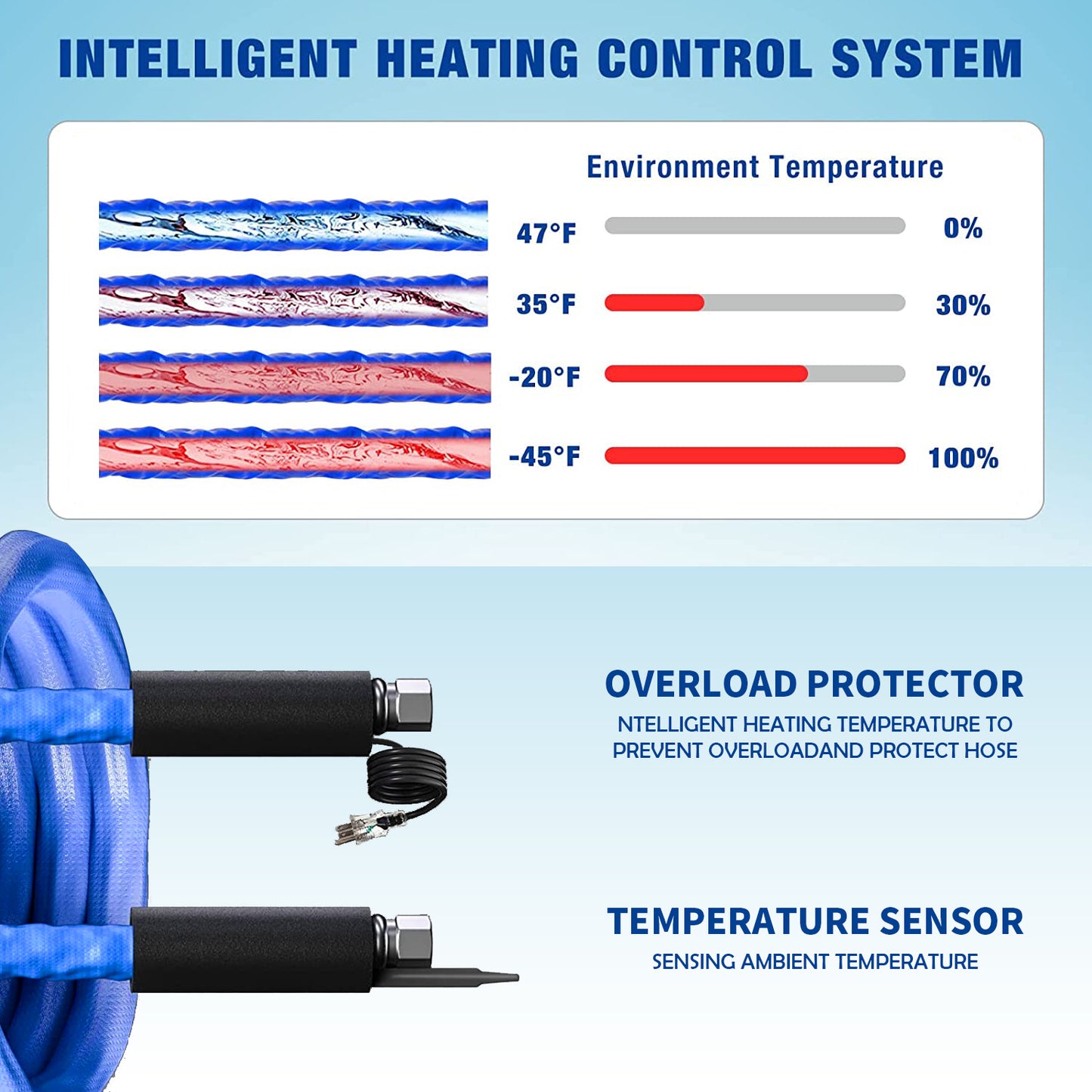 INTELLIGENT HEATING CONTROL SYSTEM

Environment Temperature

47°F 0%

35°F 30%

-20°F 70%

-45°F 100%

OVERLOAD PROTECTOR

NTELLIGENT HEATING TEMPERATURE TO PREVENT OVERLOADAND PROTECT HOSE

TEMPERATURE SENSOR

SENSING AMBIENT TEMPERATURE